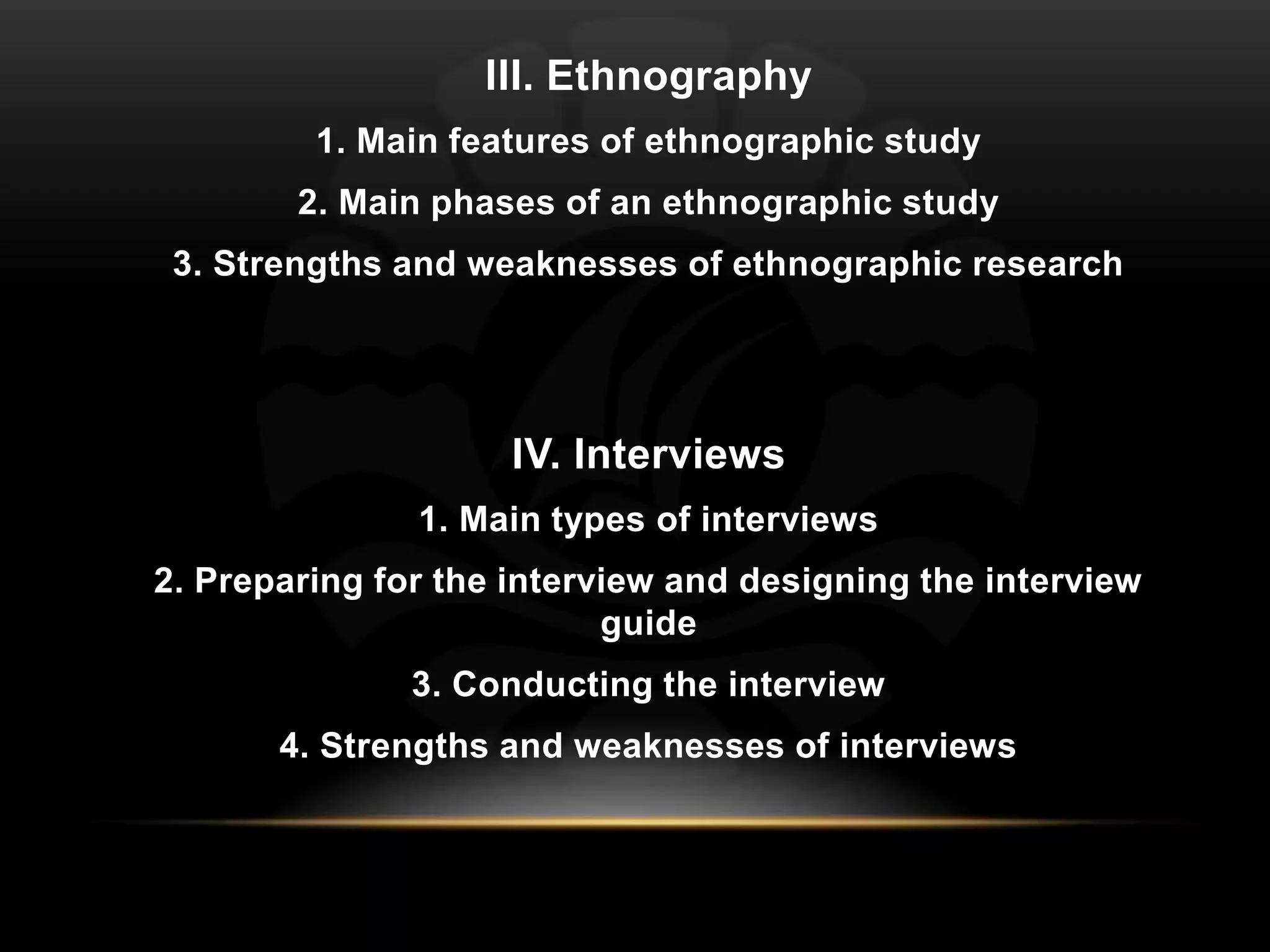 III. Ethnography

1. Main features of ethnographic study

2. Main phases of an ethnographic study

3. Strengths and weaknesses of ethnographic research

IV. Interviews

1. Main types of interviews

2. Preparing for the interview and designing the interview guide

3. Conducting the interview

4. Strengths and weaknesses of interviews